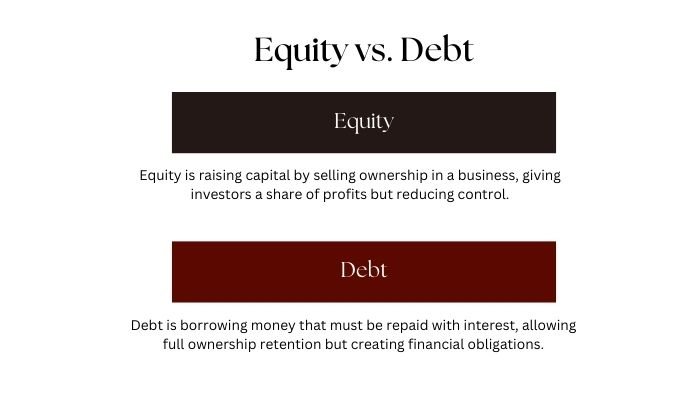 Equity vs. Debt

Equity

Equity is raising capital by selling ownership in a business, giving investors a share of profits but reducing control.

Debt

Debt is borrowing money that must be repaid with interest, allowing full ownership retention but creating financial obligations.